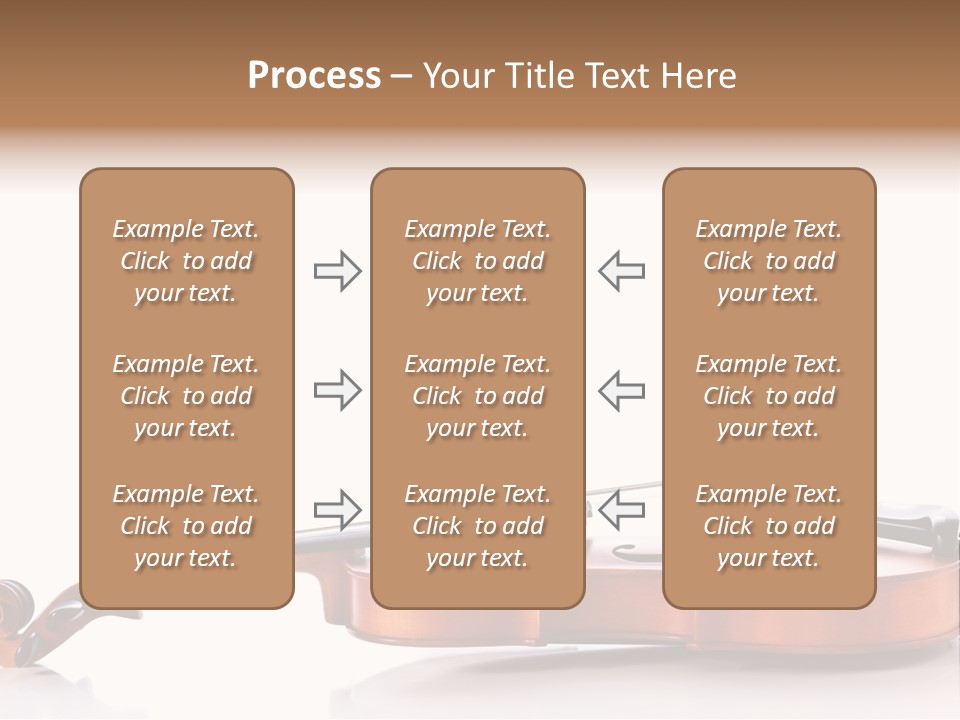 Process – Your Title Text Here

Example Text. Click to add your text.

Example Text. Click to add your text.

Example Text. Click to add your text.

Example Text. Click to add your text.

Example Text. Click to add your text.

Example Text. Click to add your text.

Example Text. Click to add your text.

Example Text. Click to add your text.

Example Text. Click to add your text.